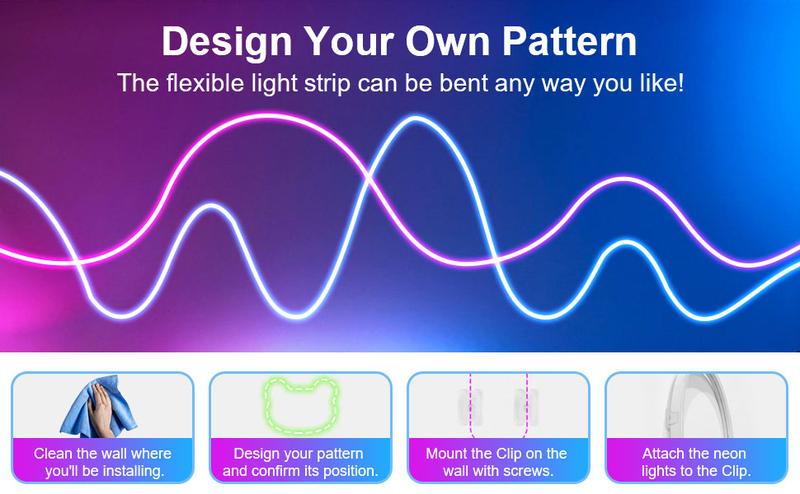 Design Your Own Pattern
The flexible light strip can be bent any way you like!

Clean the wall where you'll be installing.

Design your pattern and confirm its position.

Mount the Clip on the wall with screws.

Attach the neon lights to the Clip.